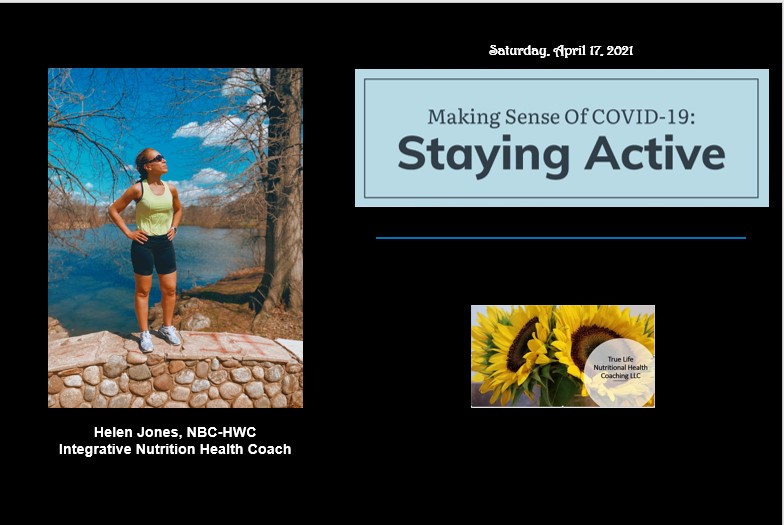 Saturday, April 17, 2021

Making Sense Of COVID-19:
Staying Active

True Life Nutritional Health Coaching LLC

Helen Jones, NBC-HWC
Integrative Nutrition Health Coach